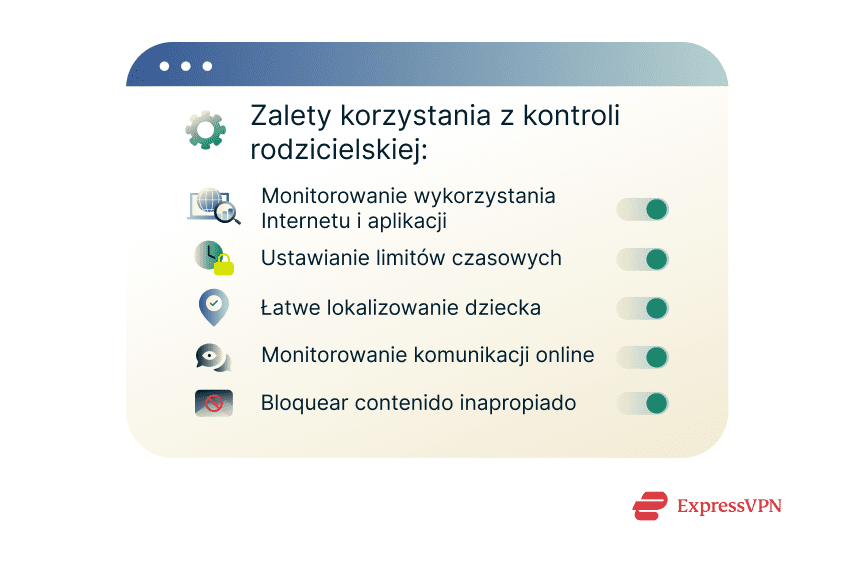 Zalety korzystania z kontroli rodzicielskiej:

Monitorowanie wykorzystania Internetu i aplikacji

Ustawianie limitów czasowych

Łatwe lokalizowanie dziecka

Monitorowanie komunikacji online

Bloquear contenido inapropiado

ExpressVPN